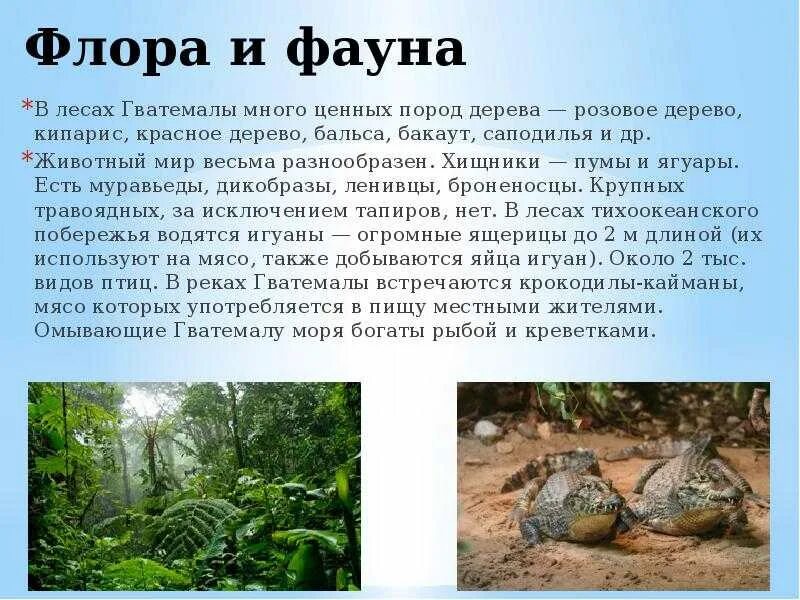 Флора и фауна

*В лесах Гватемалы много ценных пород дерева — розовое дерево, кипарис, красное дерево, бальса, бакаут, саподилья и др.

*Животный мир весьма разнообразен. Хищники — пумы и ягуары. Есть муравьеды, дикобразы, ленивцы, броненосцы. Крупных травоядных, за исключением тапиров, нет. В лесах тихоокеанского побережья водятся игуаны — огромные ящерицы до 2 м длиной (их используют на мясо, также добываются яйца игуан). Около 2 тыс. видов птиц. В реках Гватемалы встречаются крокодилы-кайманы, мясо которых употребляется в пищу местными жителями. Омывающие Гватемалу моря богаты рыбой и креветками.